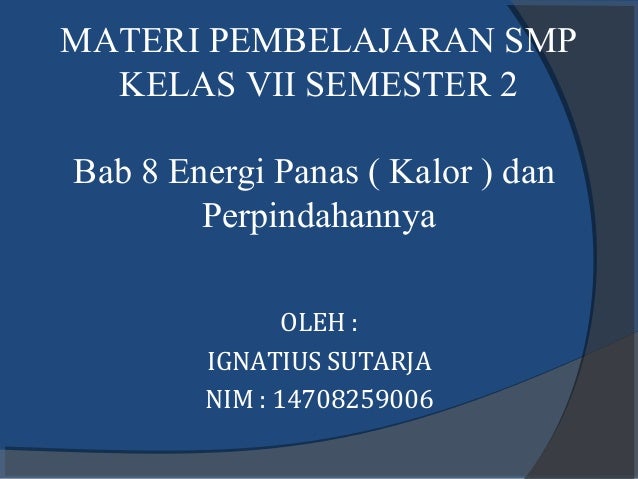 MATERI PEMBELAJARAN SMP
KELAS VII SEMESTER 2

Bab 8 Energi Panas ( Kalor ) dan Perpindahannya

OLEH :
IGNATIUS SUTARJA
NIM : 14708259006